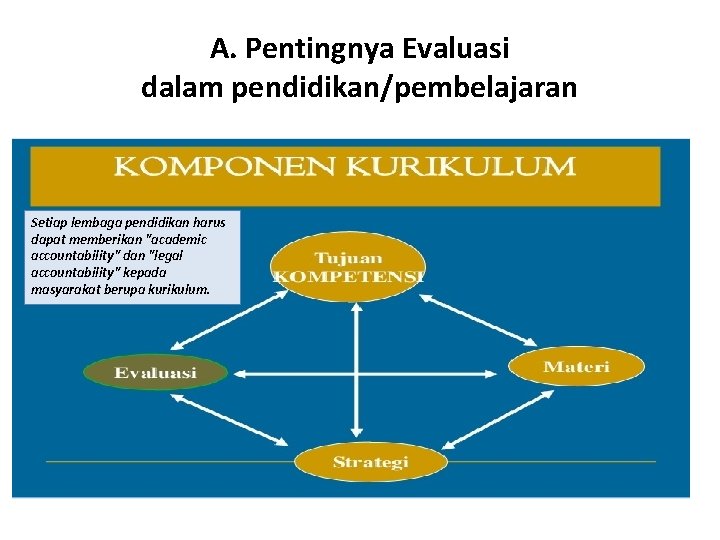 A. Pentingnya Evaluasi dalam pendidikan/pembelajaran

KOMPONEN KURIKULUM

Setiap lembaga pendidikan harus dapat memberikan "academic accountability" dan "legal accountability" kepada masyarakat berupa kurikulum.

Tujuan KOMPETENSI

Evaluasi

Materi

Strategi